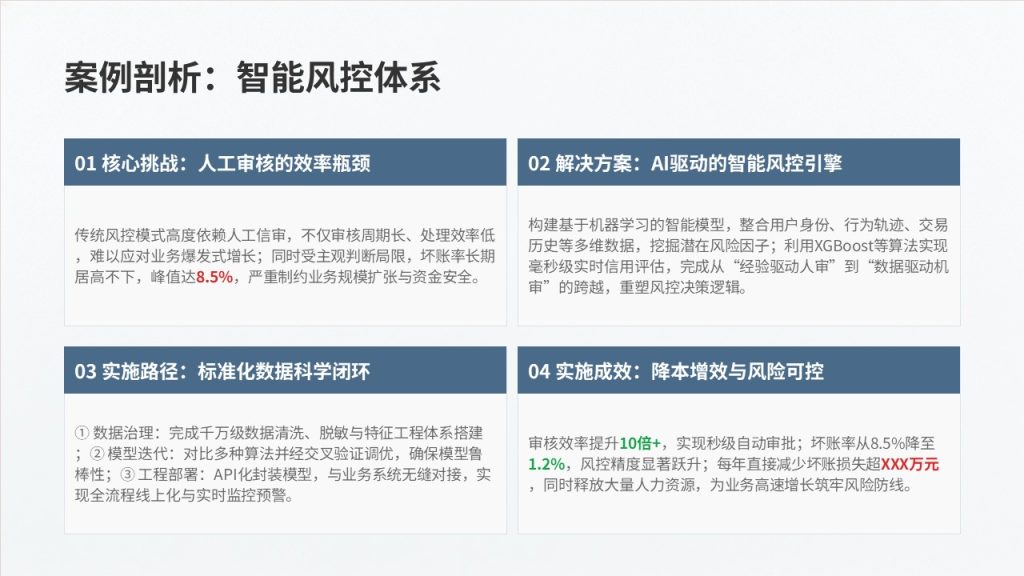 案例剖析：智能风控体系

01 核心挑战：人工审核的效率瓶颈

传统风控模式高度依赖人工信审，不仅审核周期长、处理效率低，难以应对业务爆发式增长；同时受主观判断局限，坏账率长期居高不下，峰值达8.5%，严重制约业务规模扩张与资金安全。

02 解决方案：AI驱动的智能风控引擎

构建基于机器学习的智能模型，整合用户身份、行为轨迹、交易历史等多维数据，挖掘潜在风险因子；利用XGBoost等算法实现毫秒级实时信用评估，完成从“经验驱动人审”到“数据驱动机审”的跨越，重塑风控决策逻辑。

03 实施路径：标准化数据科学闭环

① 数据治理：完成千万级数据清洗、脱敏与特征工程体系搭建；② 模型迭代：对比多种算法并经交叉验证调优，确保模型鲁棒性；③ 工程部署：API化封装模型，与业务系统无缝对接，实现全流程线上化与实时监控预警。

04 实施成效：降本增效与风险可控

审核效率提升10倍+，实现秒级自动审批；坏账率从8.5%降至1.2%，风控精度显著跃升；每年直接减少坏账损失超XXX万元，同时释放大量人力资源，为业务高速增长筑牢风险防线。